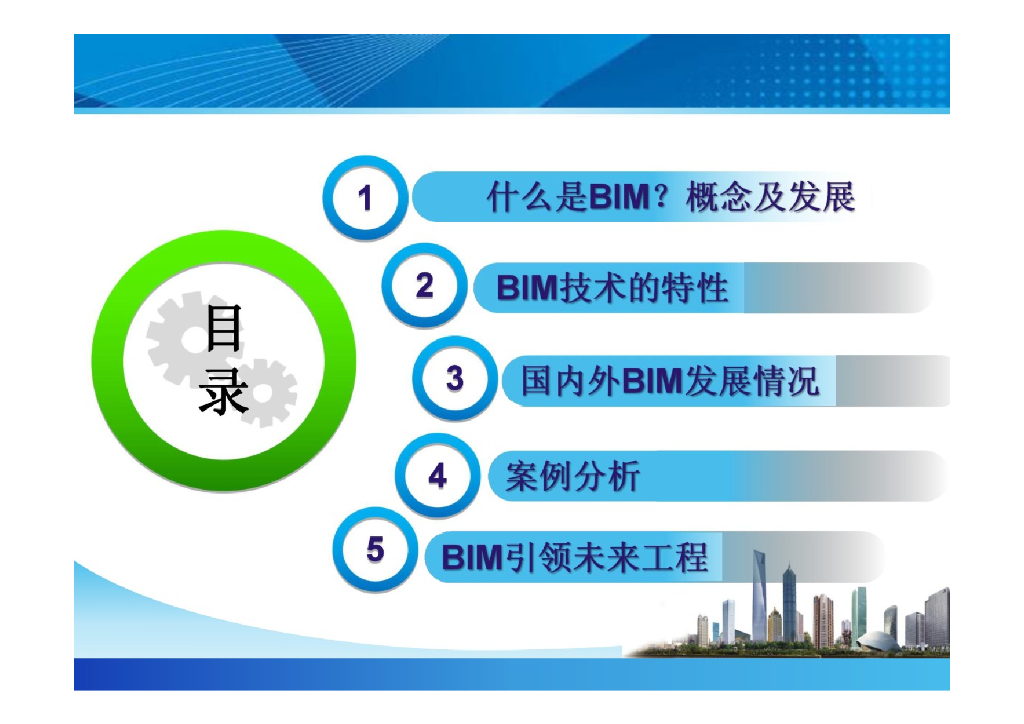 目录

1 什么是BIM？概念及发展

2 BIM技术的特性

3 国内外BIM发展情况

4 案例分析

5 BIM引领未来工程